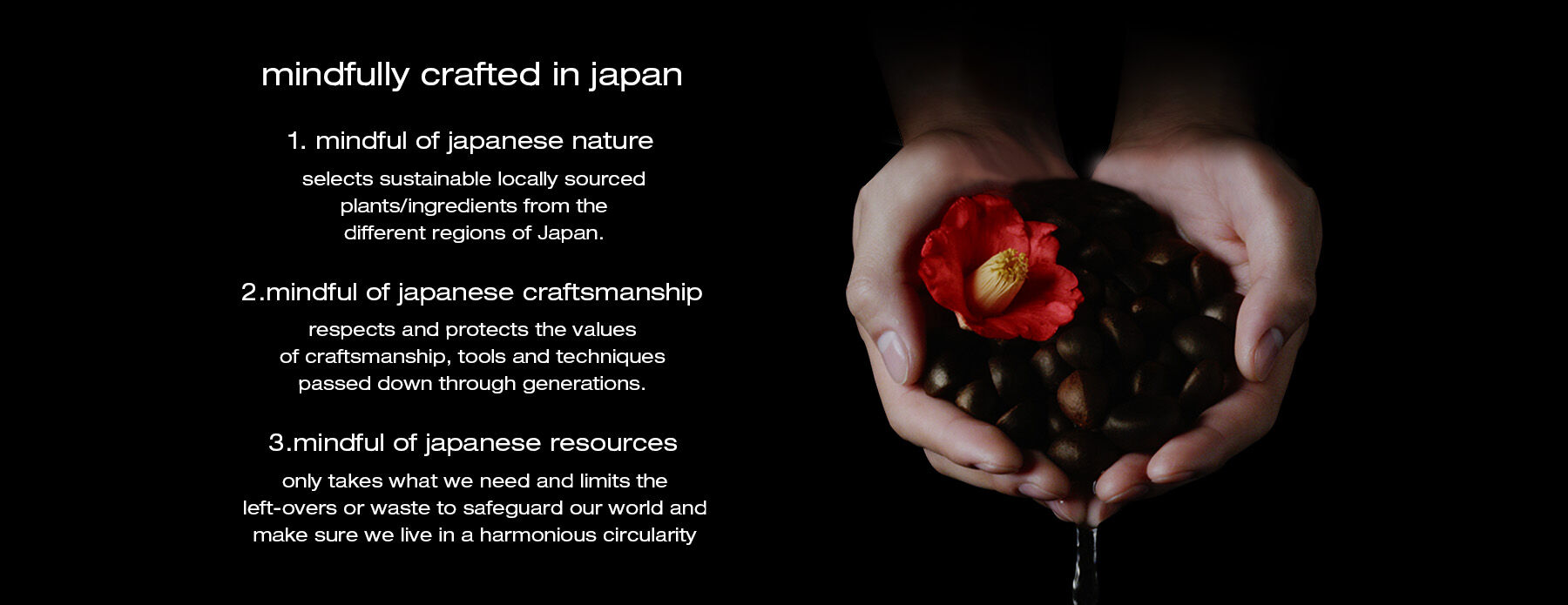 mindfully crafted in japan

1. mindful of japanese nature

selects sustainable locally sourced plants/ingredients from the different regions of Japan.

2.mindful of japanese craftsmanship

respects and protects the values of craftsmanship, tools and techniques passed down through generations.

3.mindful of japanese resources

only takes what we need and limits the left-overs or waste to safeguard our world and make sure we live in a harmonious circularity